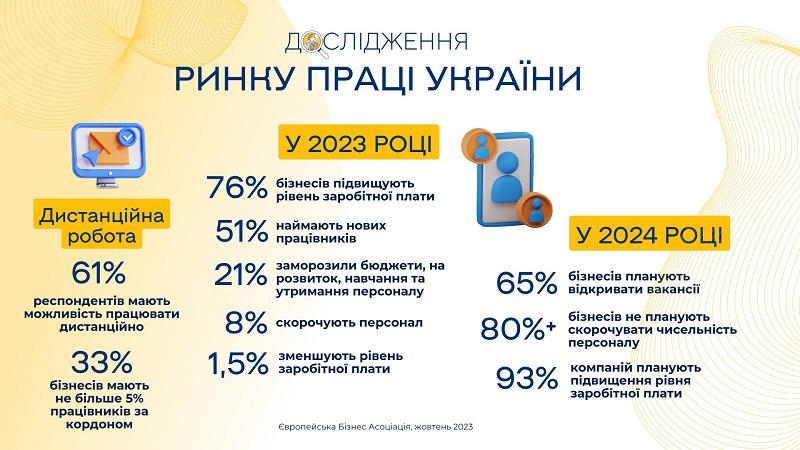 ДОСЛІДЖЕННЯ
РИНКУ ПРАЦІ УКРАЇНИ

Дистанційна робота

61%
респондентів мають можливість працювати дистанційно

33%
бізнесів мають не більше 5% працівників за кордоном

У 2023 РОЦІ

76% бізнесів підвищують рівень заробітної плати

51% наймають нових працівників

21% заморозили бюджети, на розвиток, навчання та утримання персоналу

8% скорочують персонал

1,5% зменшують рівень заробітної плати

У 2024 РОЦІ

65% бізнесів планують відкривати вакансії

80%+ бізнесів не планують скорочувати чисельність персоналу

93% компаній планують підвищення рівня заробітної плати

Європейська Бізнес Асоціація, жовтень 2023